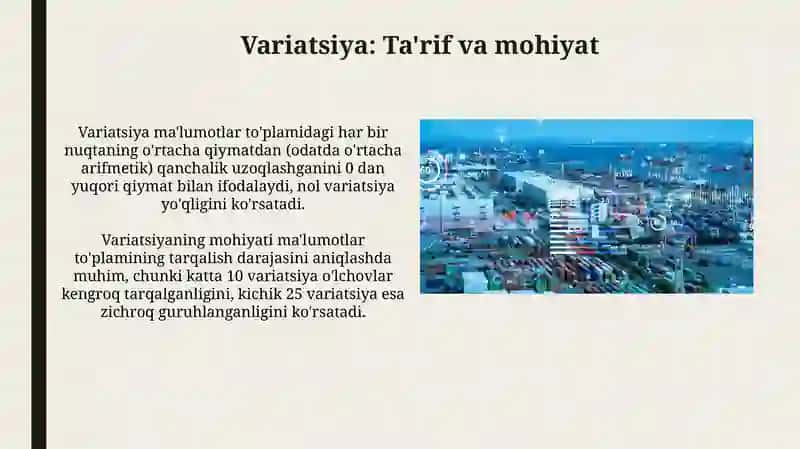 Variatsiya: Ta'rif va mohiyat

Variatsiya ma'lumotlar to'plamidagi har bir nuqtaning o'rtacha qiymatdan (odatda o'rtacha arifmetik) qanchalik uzoqlashganini 0 dan yuqori qiymat bilan ifodalaydi, nol variatsiya yo'qligini ko'rsatadi.

Variatsiyaning mohiyati ma'lumotlar to'plamining tarqalish darajasini aniqlashda muhim, chunki katta 10 variatsiya o'lchovlar kengroq tarqalganligini, kichik 25 variatsiya esa zichroq guruhlanganligini ko'rsatadi.